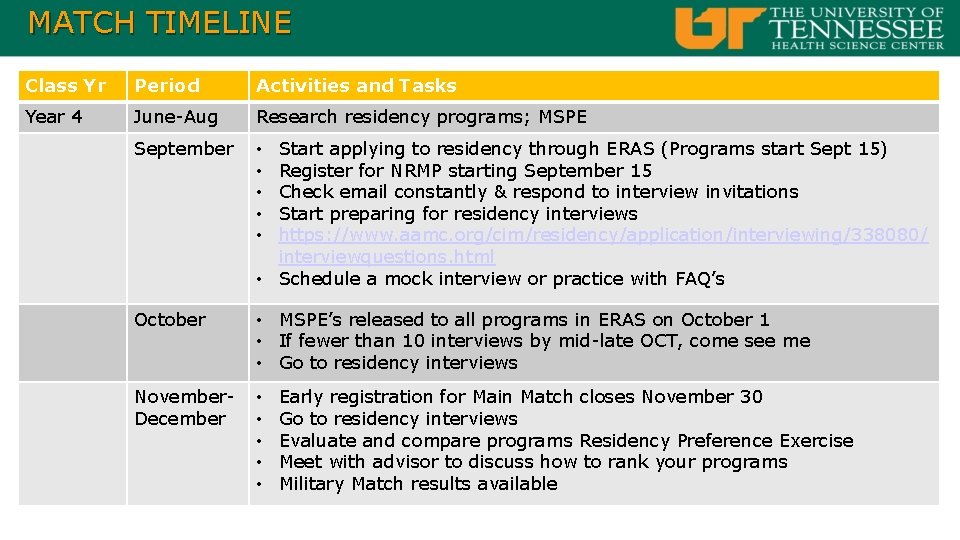 MATCH TIMELINE

UT THE UNIVERSITY OF TENNESSEE HEALTH SCIENCE CENTER

| Class Yr | Period | Activities and Tasks |
|---|---|---|
| Year 4 | June-Aug | Research residency programs; MSPE |
| | September | • Start applying to residency through ERAS (Programs start Sept 15) • Register for NRMP starting September 15 • Check email constantly & respond to interview invitations • Start preparing for residency interviews • https://www.aamc.org/cim/residency/application/interviewing/338080/interviewquestions.html • Schedule a mock interview or practice with FAQ's |
| | October | • MSPE's released to all programs in ERAS on October 1 • If fewer than 10 interviews by mid-late OCT, come see me • Go to residency interviews |
| | November-December | • Early registration for Main Match closes November 30 • Go to residency interviews • Evaluate and compare programs Residency Preference Exercise • Meet with advisor to discuss how to rank your programs • Military Match results available |